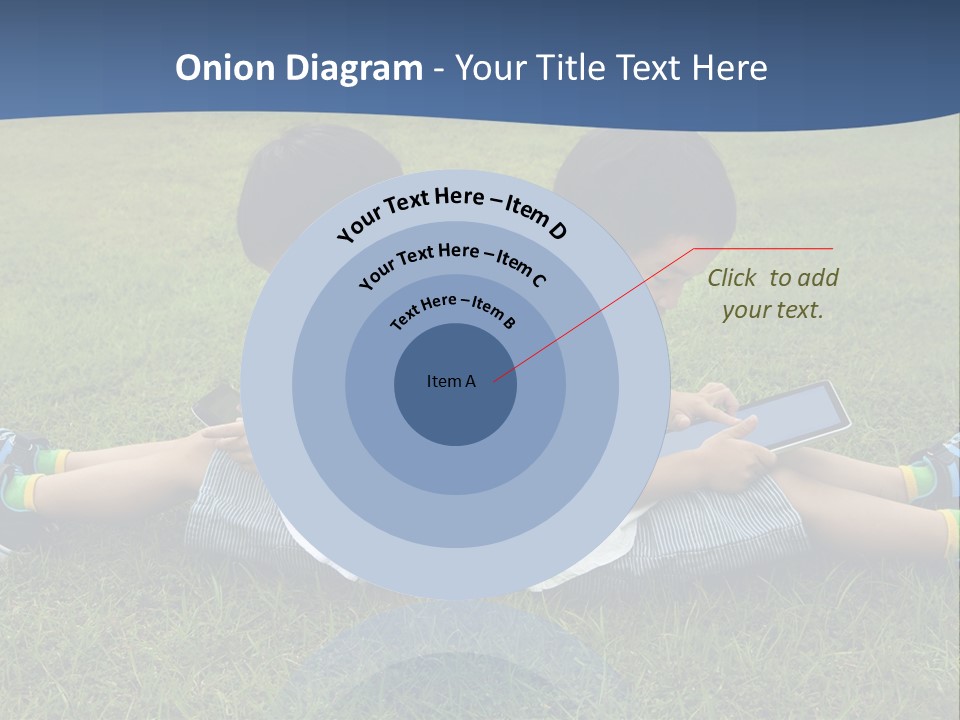 Onion Diagram - Your Title Text Here

Your Text Here – Item D

Your Text Here – Item C

Text Here – Item B

Item A

Click to add your text.